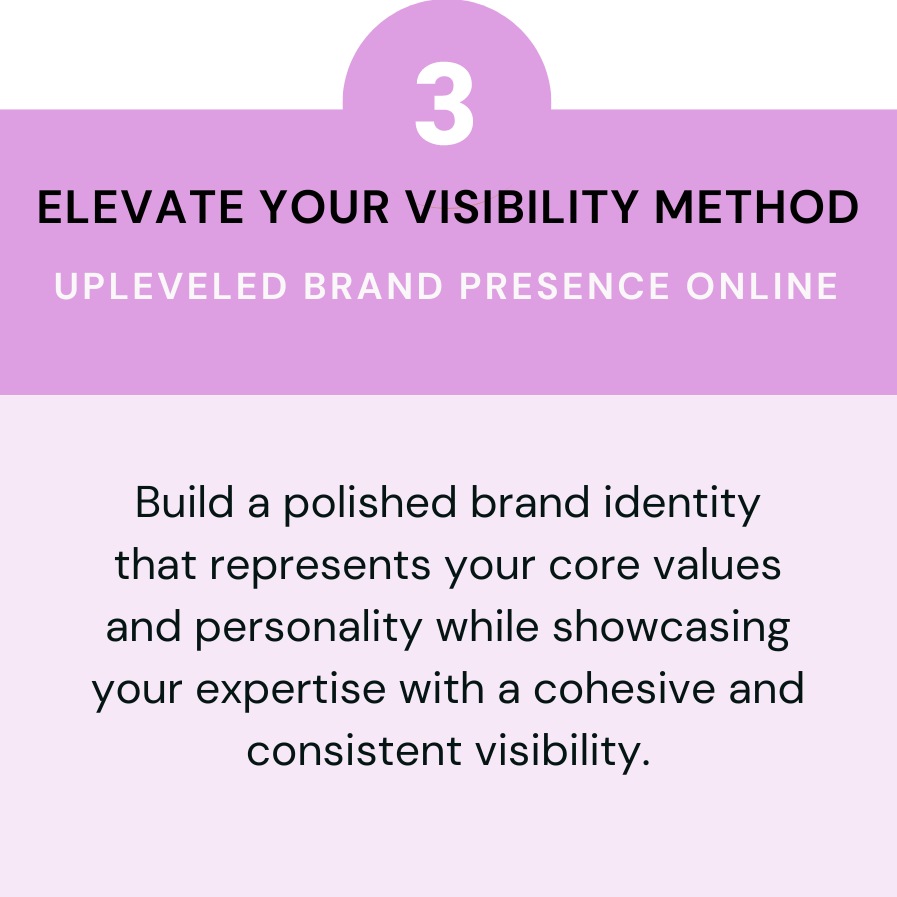 3

ELEVATE YOUR VISIBILITY METHOD

UPLEVELED BRAND PRESENCE ONLINE

Build a polished brand identity that represents your core values and personality while showcasing your expertise with a cohesive and consistent visibility.